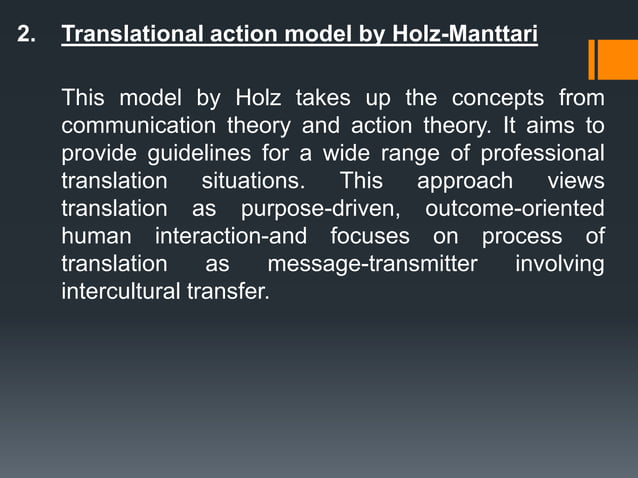 2. Translational action model by Holz-Manttari

This model by Holz takes up the concepts from communication theory and action theory. It aims to provide guidelines for a wide range of professional translation situations. This approach views translation as purpose-driven, outcome-oriented human interaction-and focuses on process of translation as message-transmitter involving intercultural transfer.